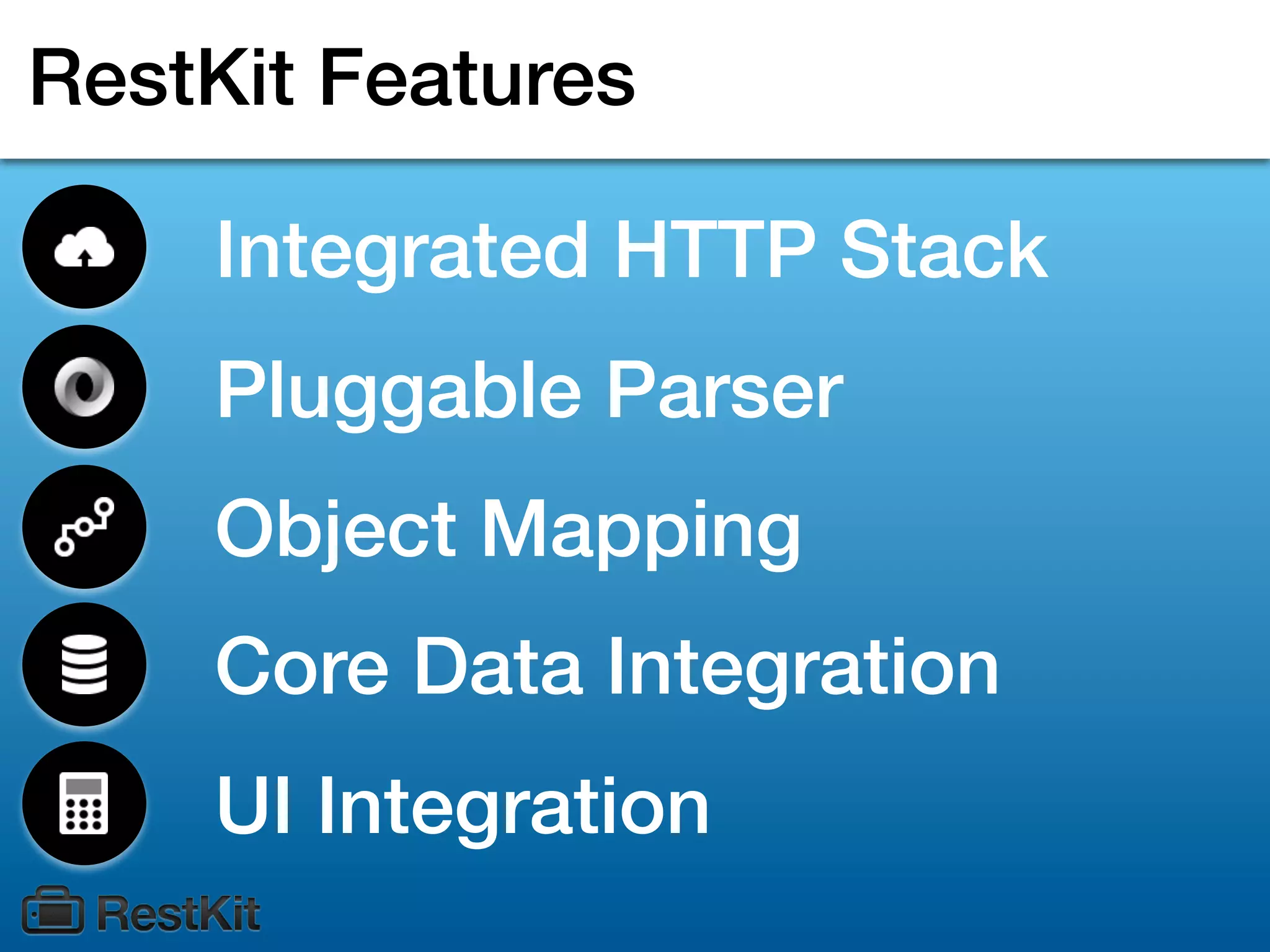 RestKit Features

Integrated HTTP Stack

Pluggable Parser

Object Mapping

Core Data Integration

UI Integration

RestKit